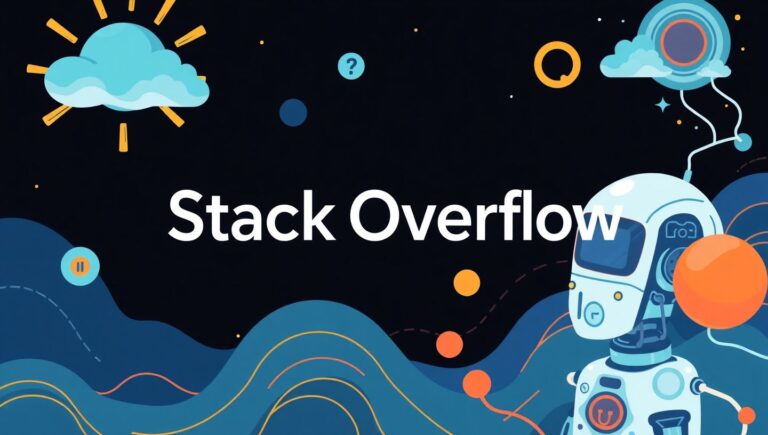 Stack Overflow